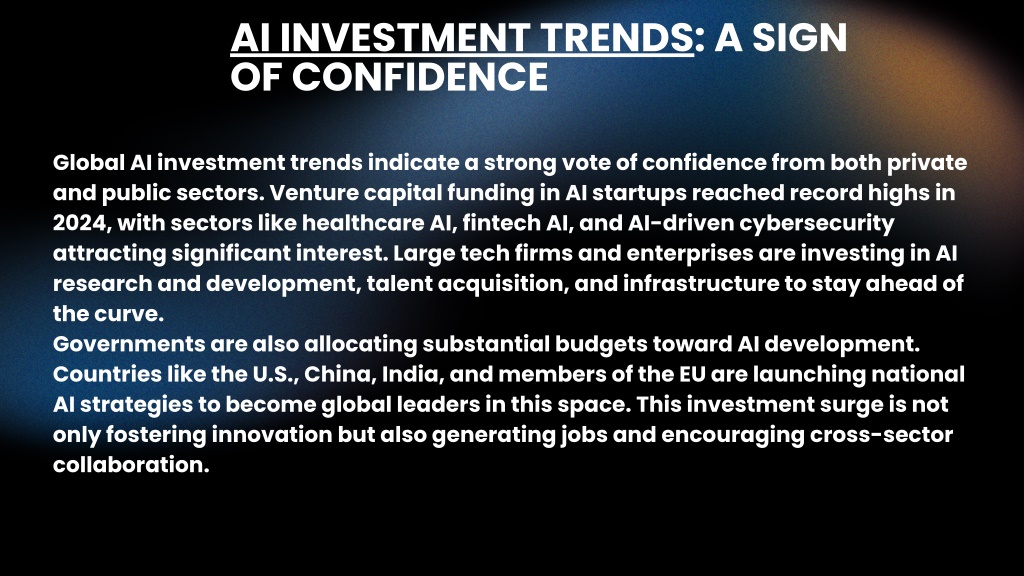 AI INVESTMENT TRENDS: A SIGN OF CONFIDENCE

Global AI investment trends indicate a strong vote of confidence from both private and public sectors. Venture capital funding in AI startups reached record highs in 2024, with sectors like healthcare AI, fintech AI, and AI-driven cybersecurity attracting significant interest. Large tech firms and enterprises are investing in AI research and development, talent acquisition, and infrastructure to stay ahead of the curve.
Governments are also allocating substantial budgets toward AI development. Countries like the U.S., China, India, and members of the EU are launching national AI strategies to become global leaders in this space. This investment surge is not only fostering innovation but also generating jobs and encouraging cross-sector collaboration.